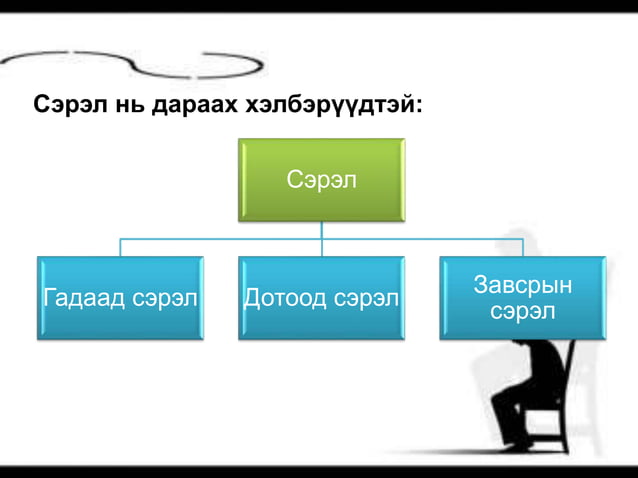 Сэрэл нь дараах хэлбэрүүдтэй:

Сэрэл

Гадаад сэрэл

Дотоод сэрэл

Завсрын сэрэл